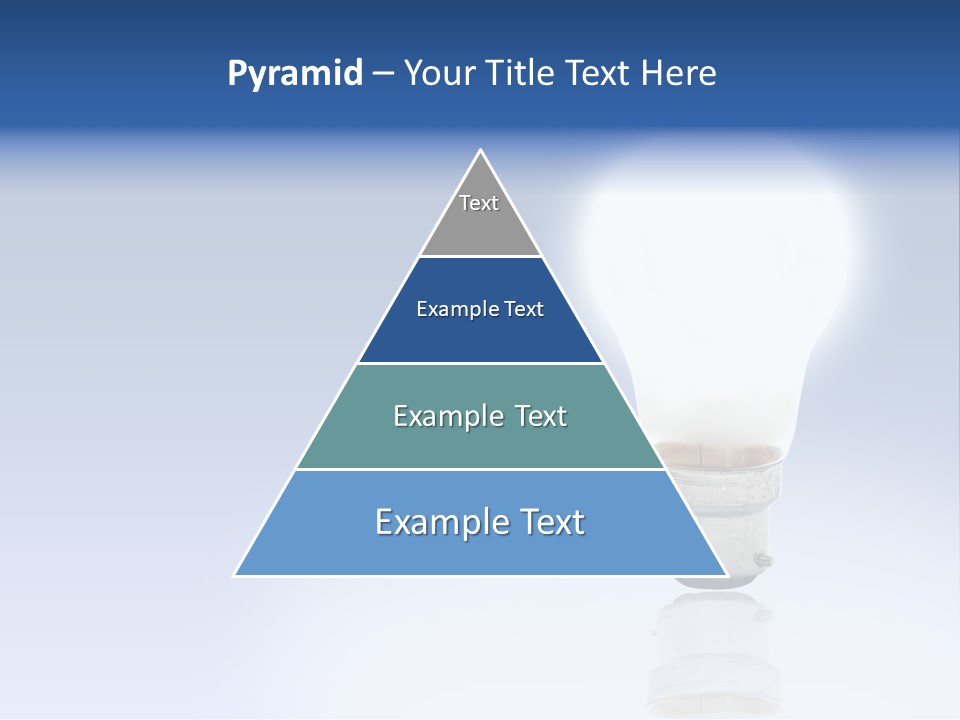 Pyramid – Your Title Text Here

Text

Example Text

Example Text

Example Text